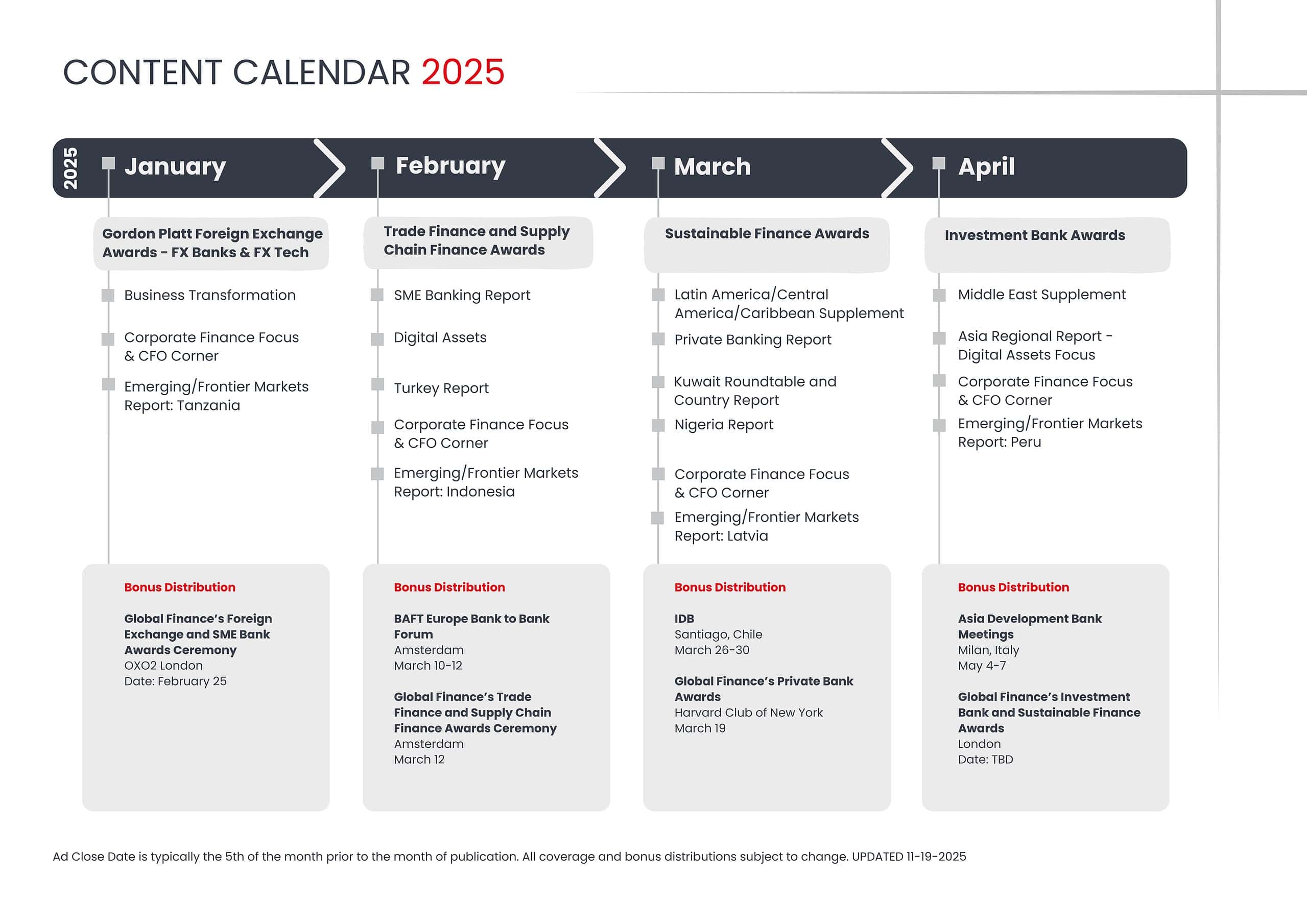 CONTENT CALENDAR 2025

2025

January

Gordon Platt Foreign Exchange Awards - FX Banks & FX Tech

Business Transformation

Corporate Finance Focus & CFO Corner

Emerging/Frontier Markets Report: Tanzania

Bonus Distribution

Global Finance's Foreign Exchange and SME Bank Awards Ceremony
OXO2 London
Date: February 25

February

Trade Finance and Supply Chain Finance Awards

SME Banking Report

Digital Assets

Turkey Report

Corporate Finance Focus & CFO Corner

Emerging/Frontier Markets Report: Indonesia

Bonus Distribution

BAFT Europe Bank to Bank Forum
Amsterdam
March 10-12

Global Finance's Trade Finance and Supply Chain Finance Awards Ceremony
Amsterdam
March 12

March

Sustainable Finance Awards

Latin America/Central America/Caribbean Supplement

Private Banking Report

Kuwait Roundtable and Country Report

Nigeria Report

Corporate Finance Focus & CFO Corner

Emerging/Frontier Markets Report: Latvia

Bonus Distribution

IDB
Santiago, Chile
March 26-30

Global Finance's Private Bank Awards
Harvard Club of New York
March 19

April

Investment Bank Awards

Middle East Supplement

Asia Regional Report - Digital Assets Focus

Corporate Finance Focus & CFO Corner

Emerging/Frontier Markets Report: Peru

Bonus Distribution

Asia Development Bank Meetings
Milan, Italy
May 4-7

Global Finance's Investment Bank and Sustainable Finance Awards
London
Date: TBD

Ad Close Date is typically the 5th of the month prior to the month of publication. All coverage and bonus distributions subject to change. UPDATED 11-19-2025